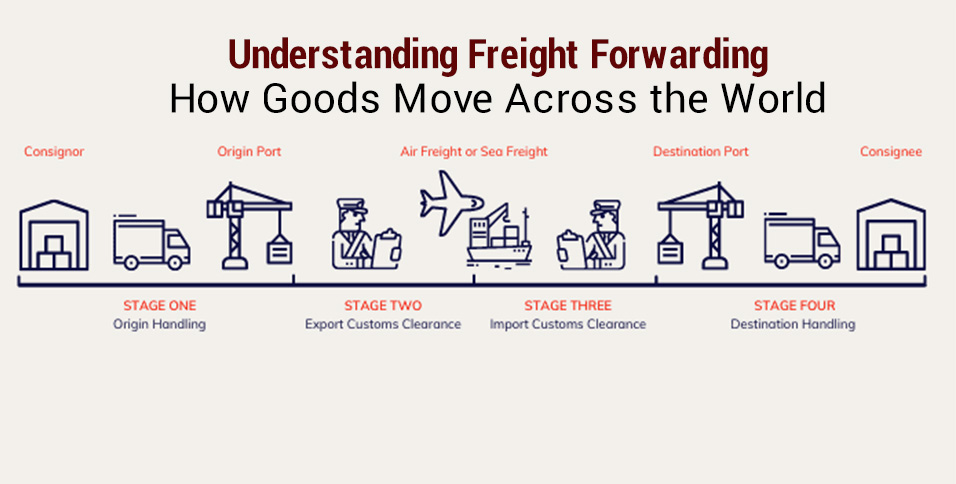 Understanding Freight Forwarding
How Goods Move Across the World

Consignor

Origin Port

Air Freight or Sea Freight

Destination Port

Consignee

STAGE ONE
Origin Handling

STAGE TWO
Export Customs Clearance

STAGE THREE
Import Customs Clearance

STAGE FOUR
Destination Handling